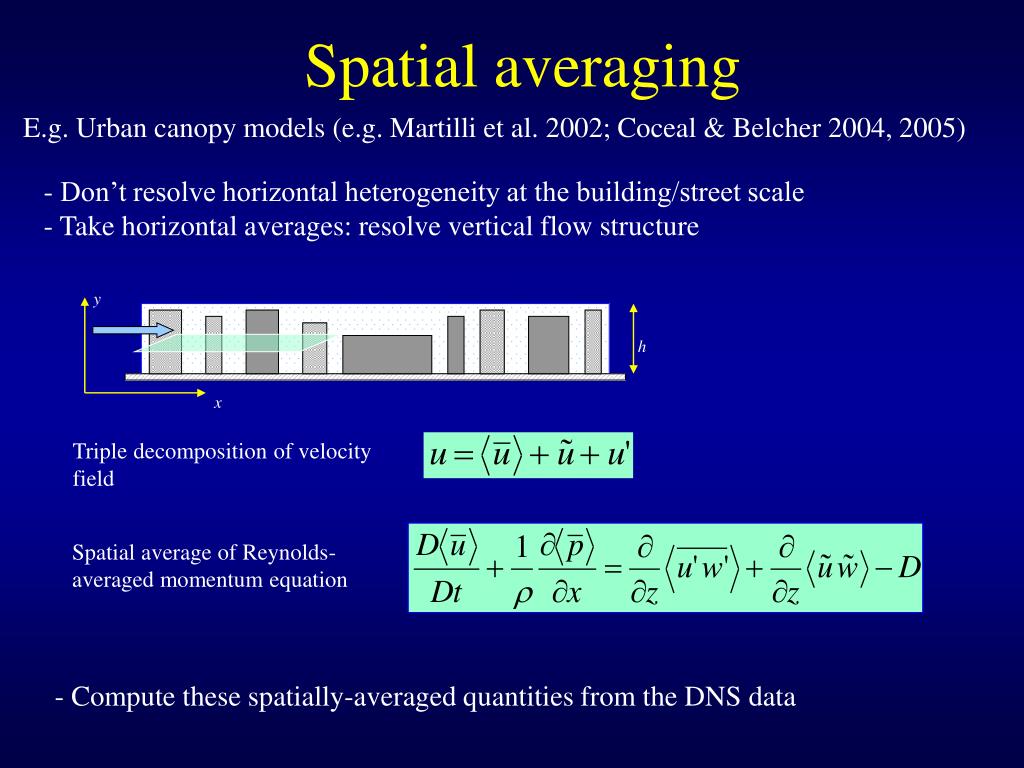 Spatial averaging

E.g. Urban canopy models (e.g. Martilli et al. 2002; Coceal & Belcher 2004, 2005)

- Don’t resolve horizontal heterogeneity at the building/street scale
- Take horizontal averages: resolve vertical flow structure

y

h

x

Triple decomposition of velocity field

$u = \langle \overline{u} \rangle + \tilde{u} + u'$

Spatial average of Reynolds-averaged momentum equation

$\frac{D\langle \overline{u} \rangle}{Dt} + \frac{1}{\rho}\frac{\partial \langle \overline{p} \rangle}{\partial x} = \frac{\partial}{\partial z}\langle \overline{u'w'} \rangle + \frac{\partial}{\partial z}\langle \tilde{u}\tilde{w} \rangle - D$

- Compute these spatially-averaged quantities from the DNS data